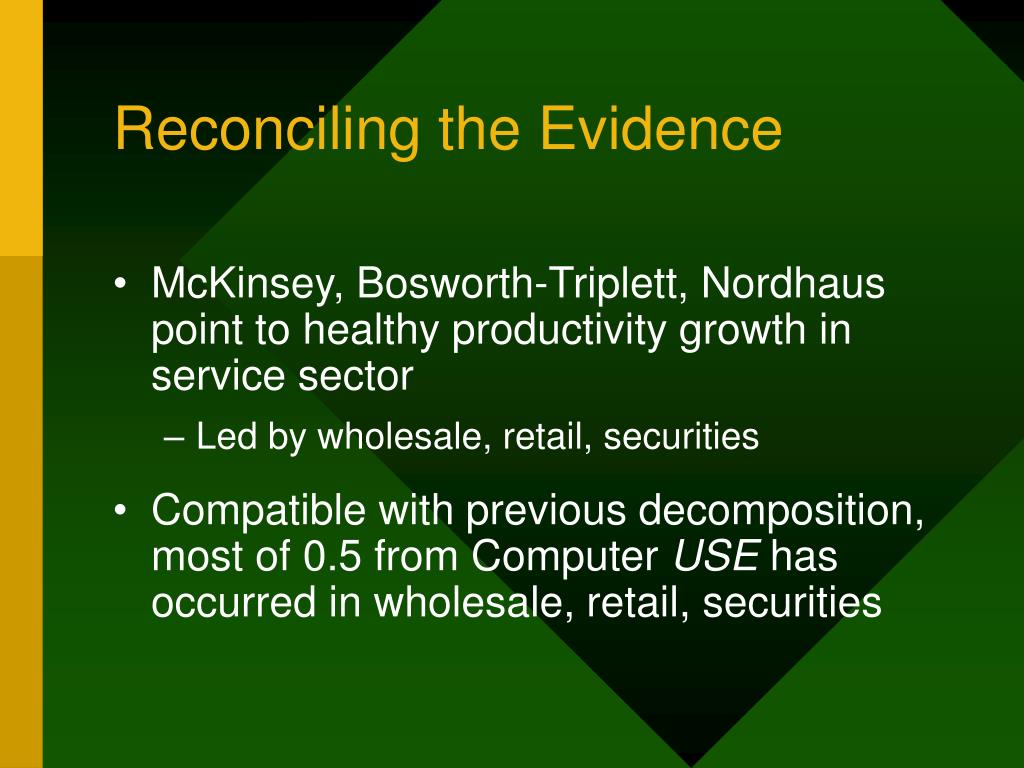 Reconciling the Evidence

• McKinsey, Bosworth-Triplett, Nordhaus point to healthy productivity growth in service sector

– Led by wholesale, retail, securities

• Compatible with previous decomposition, most of 0.5 from Computer USE has occurred in wholesale, retail, securities